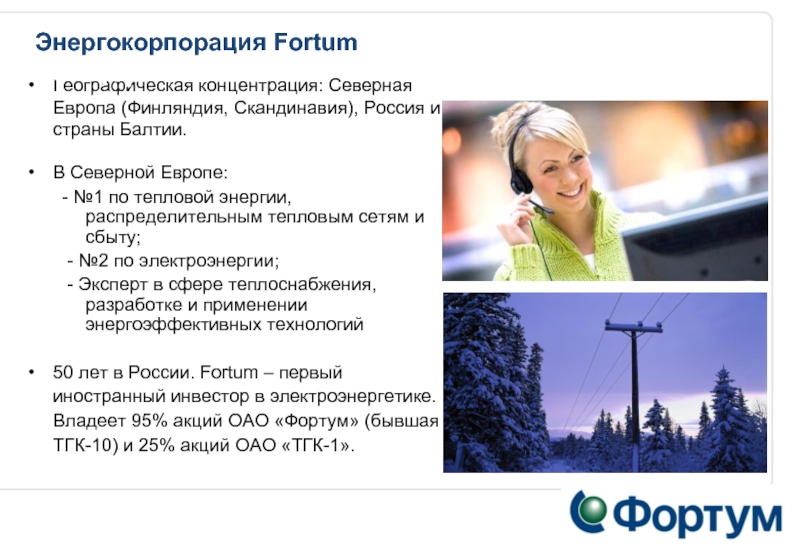 Энергокорпорация Fortum

• Географическая концентрация: Северная Европа (Финляндия, Скандинавия), Россия и страны Балтии.

• В Северной Европе:
- №1 по тепловой энергии, распределительным тепловым сетям и сбыту;
- №2 по электроэнергии;
- Эксперт в сфере теплоснабжения, разработке и применении энергоэффективных технологий

• 50 лет в России. Fortum – первый иностранный инвестор в электроэнергетике. Владеет 95% акций ОАО «Фортум» (бывшая ТГК-10) и 25% акций ОАО «ТГК-1».

Фортум